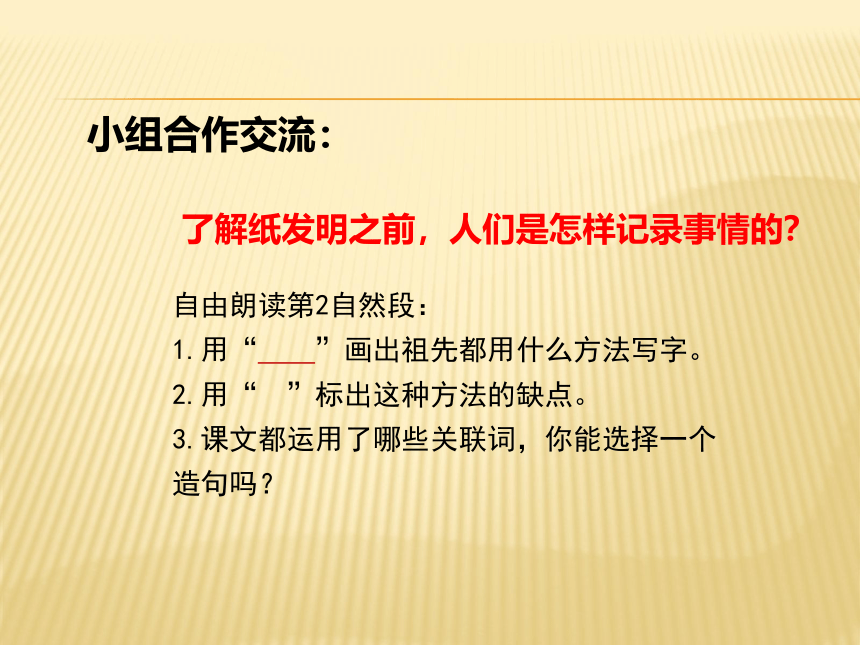 小组合作交流：

了解纸发明之前，人们是怎样记录事情的？

自由朗读第2自然段：
1.用“____”画出祖先都用什么方法写字。
2.用“ ”标出这种方法的缺点。
3.课文都运用了哪些关联词，你能选择一个造句吗？